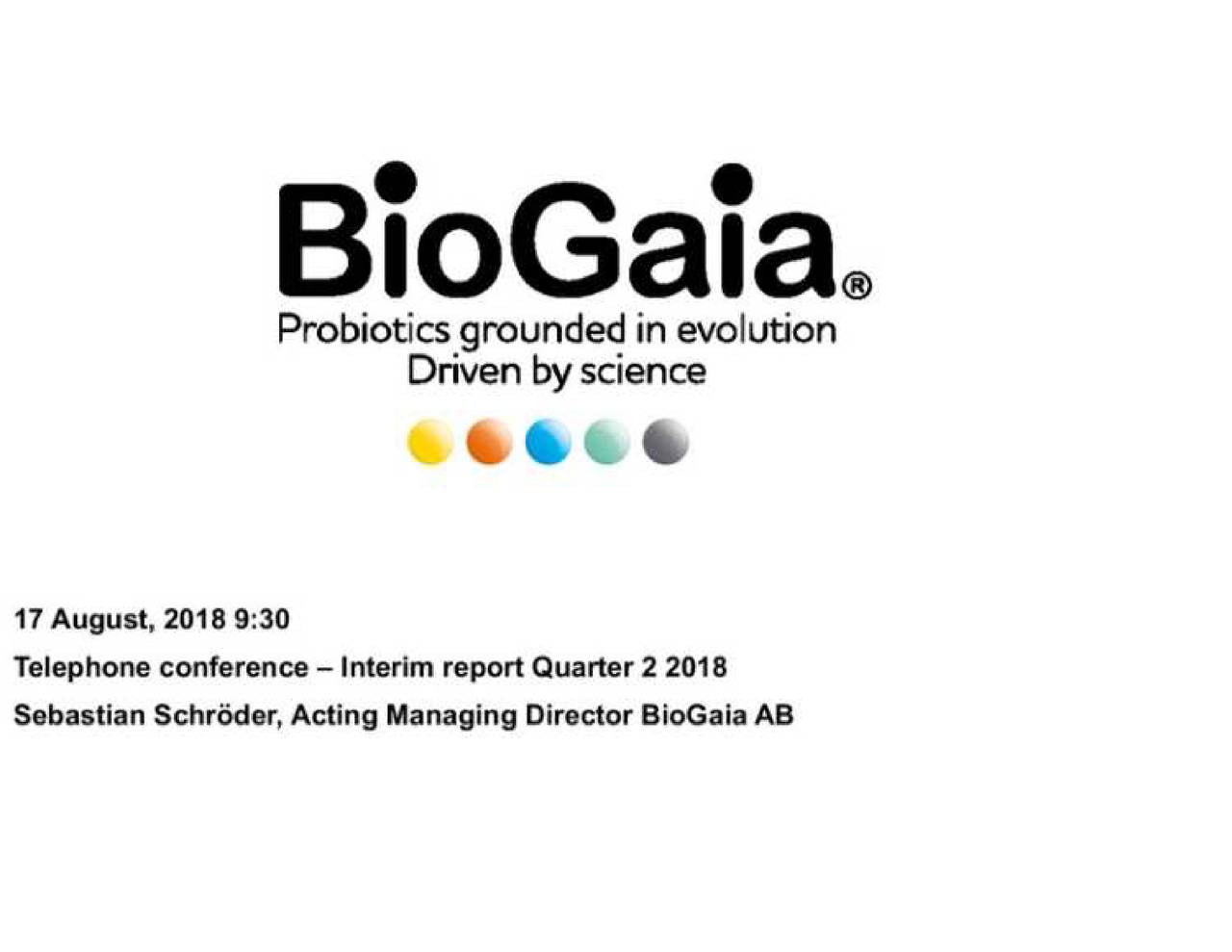 BioGaia®
Probiotics grounded in evolution
Driven by science

17 August, 2018 9:30
Telephone conference – Interim report Quarter 2 2018
Sebastian Schröder, Acting Managing Director BioGaia AB